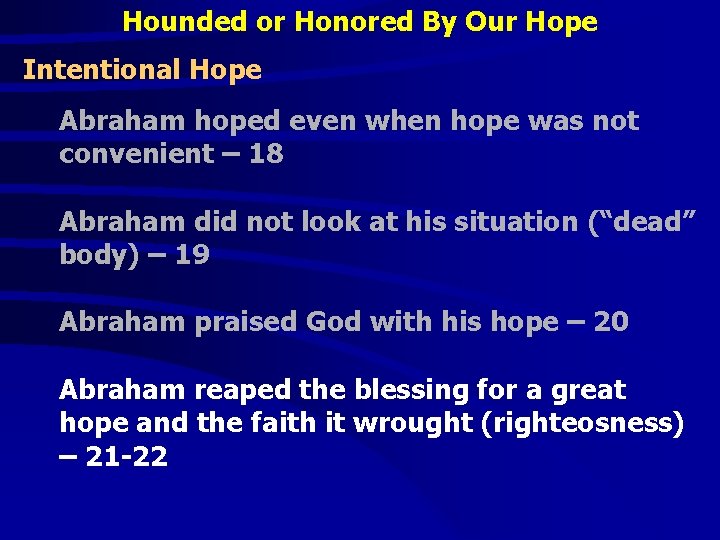 Hounded or Honored By Our Hope

Intentional Hope

Abraham hoped even when hope was not convenient – 18

Abraham did not look at his situation ("dead" body) – 19

Abraham praised God with his hope – 20

Abraham reaped the blessing for a great hope and the faith it wrought (righteosness) – 21-22